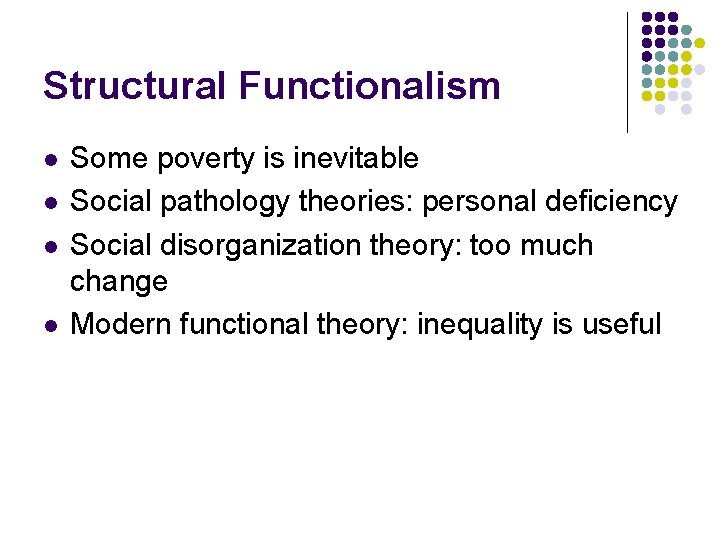 Structural Functionalism

- Some poverty is inevitable
- Social pathology theories: personal deficiency
- Social disorganization theory: too much change
- Modern functional theory: inequality is useful